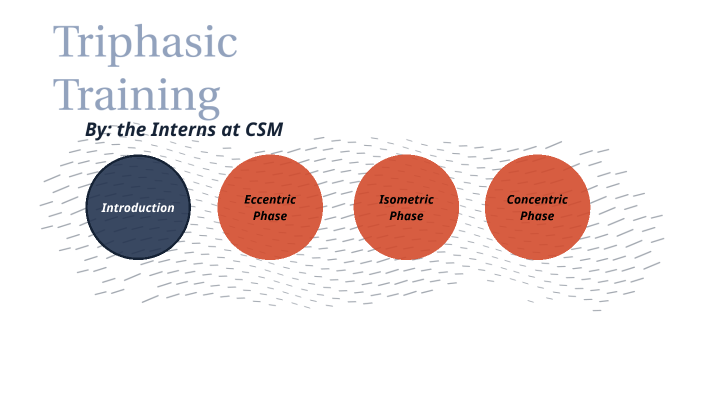 Triphasic Training

By: the Interns at CSM

Introduction

Eccentric Phase

Isometric Phase

Concentric Phase